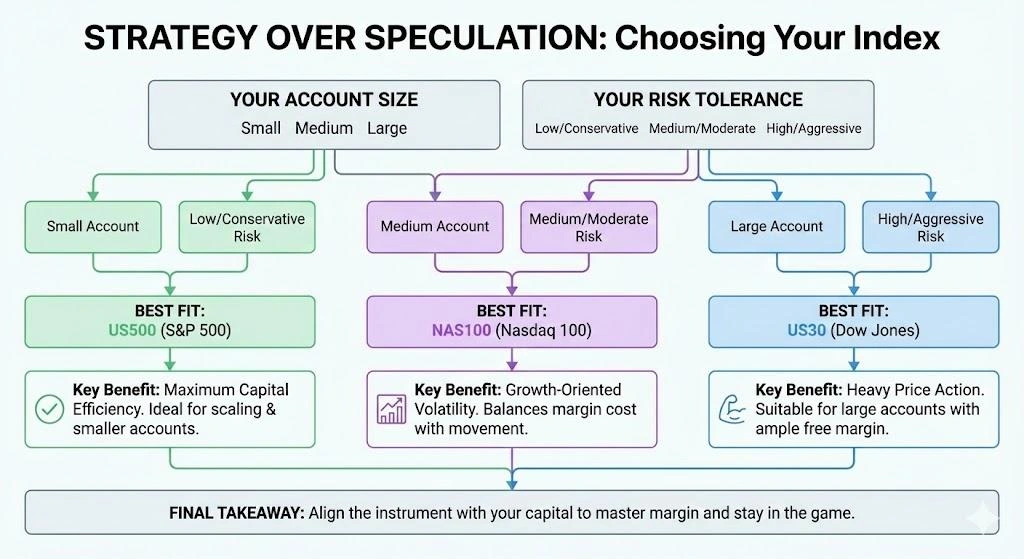 STRATEGY OVER SPECULATION: Choosing Your Index

YOUR ACCOUNT SIZE
Small Medium Large

YOUR RISK TOLERANCE
Low/Conservative Medium/Moderate High/Aggressive

Small Account

Low/Conservative Risk

Medium Account

Medium/Moderate Risk

Large Account

High/Aggressive Risk

BEST FIT:
US500 (S&P 500)

BEST FIT:
NAS100 (Nasdaq 100)

BEST FIT:
US30 (Dow Jones)

Key Benefit: Maximum Capital Efficiency. Ideal for scaling & smaller accounts.

Key Benefit: Growth-Oriented Volatility. Balances margin cost with movement.

Key Benefit: Heavy Price Action. Suitable for large accounts with ample free margin.

FINAL TAKEAWAY: Align the instrument with your capital to master margin and stay in the game.